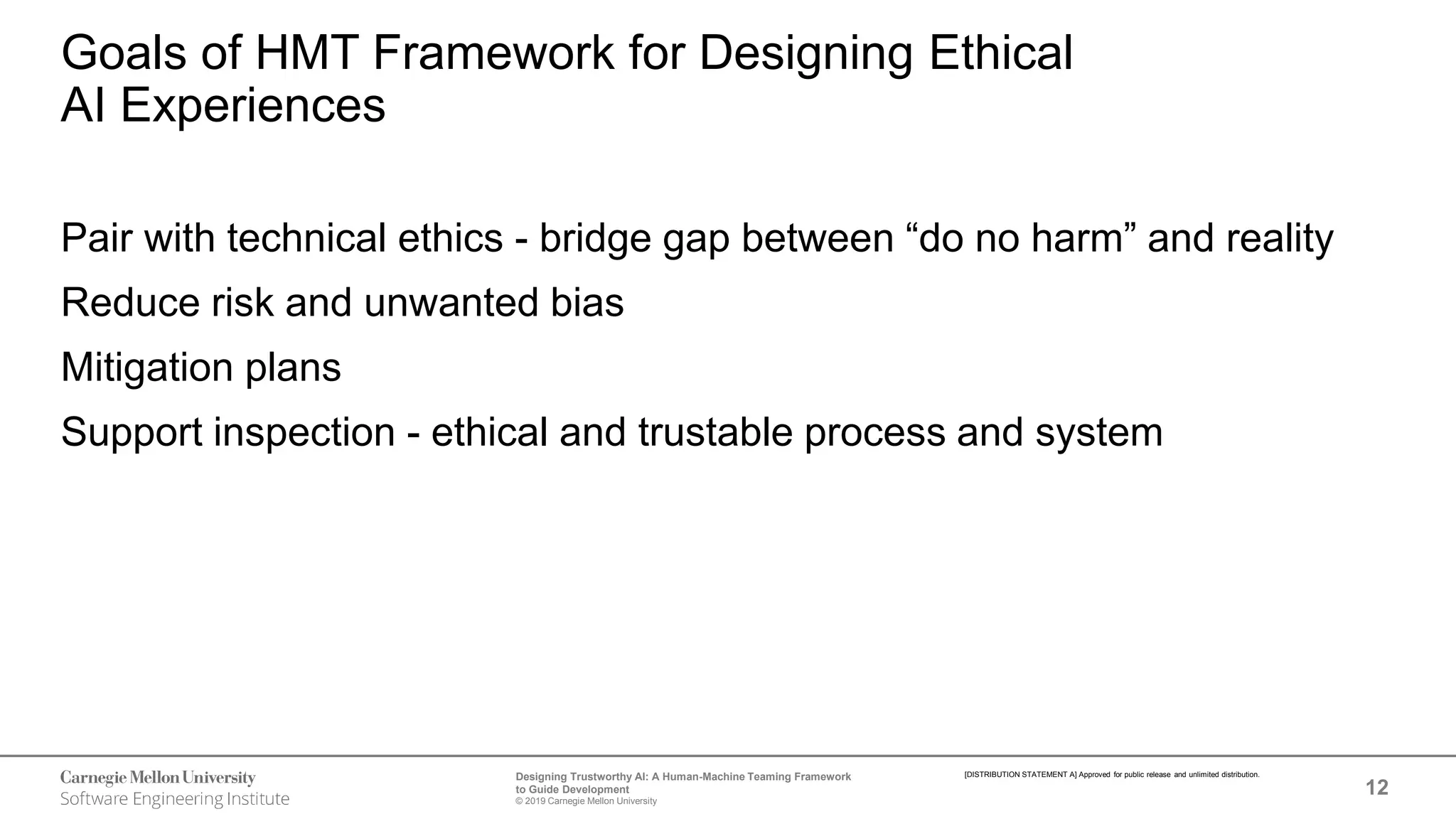 Goals of HMT Framework for Designing Ethical AI Experiences

Pair with technical ethics - bridge gap between “do no harm” and reality

Reduce risk and unwanted bias

Mitigation plans

Support inspection - ethical and trustable process and system

Carnegie Mellon University
Software Engineering Institute

Designing Trustworthy AI: A Human-Machine Teaming Framework to Guide Development
© 2019 Carnegie Mellon University

[DISTRIBUTION STATEMENT A] Approved for public release and unlimited distribution.

12